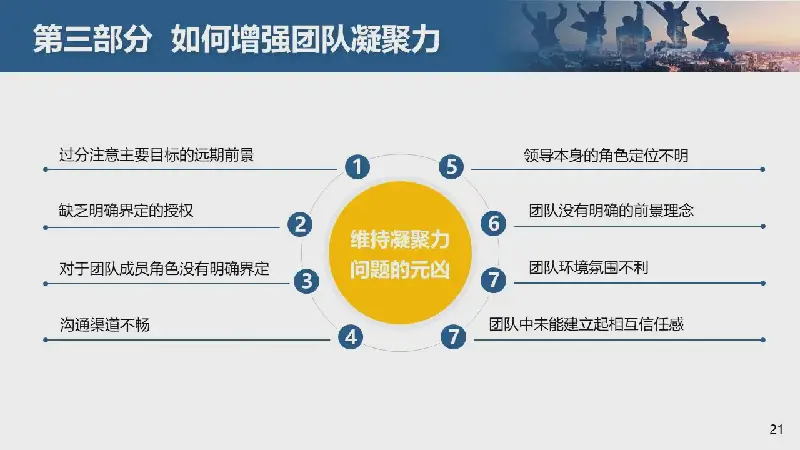 第三部分 如何增强团队凝聚力

过分注意主要目标的远期前景 1

缺乏明确界定的授权 2

对于团队成员角色没有明确界定 3

沟通渠道不畅 4

维持凝聚力问题的元凶

5 领导本身的角色定位不明

6 团队没有明确的前景理念

7 团队环境氛围不利

7 团队中未能建立起相互信任感

21